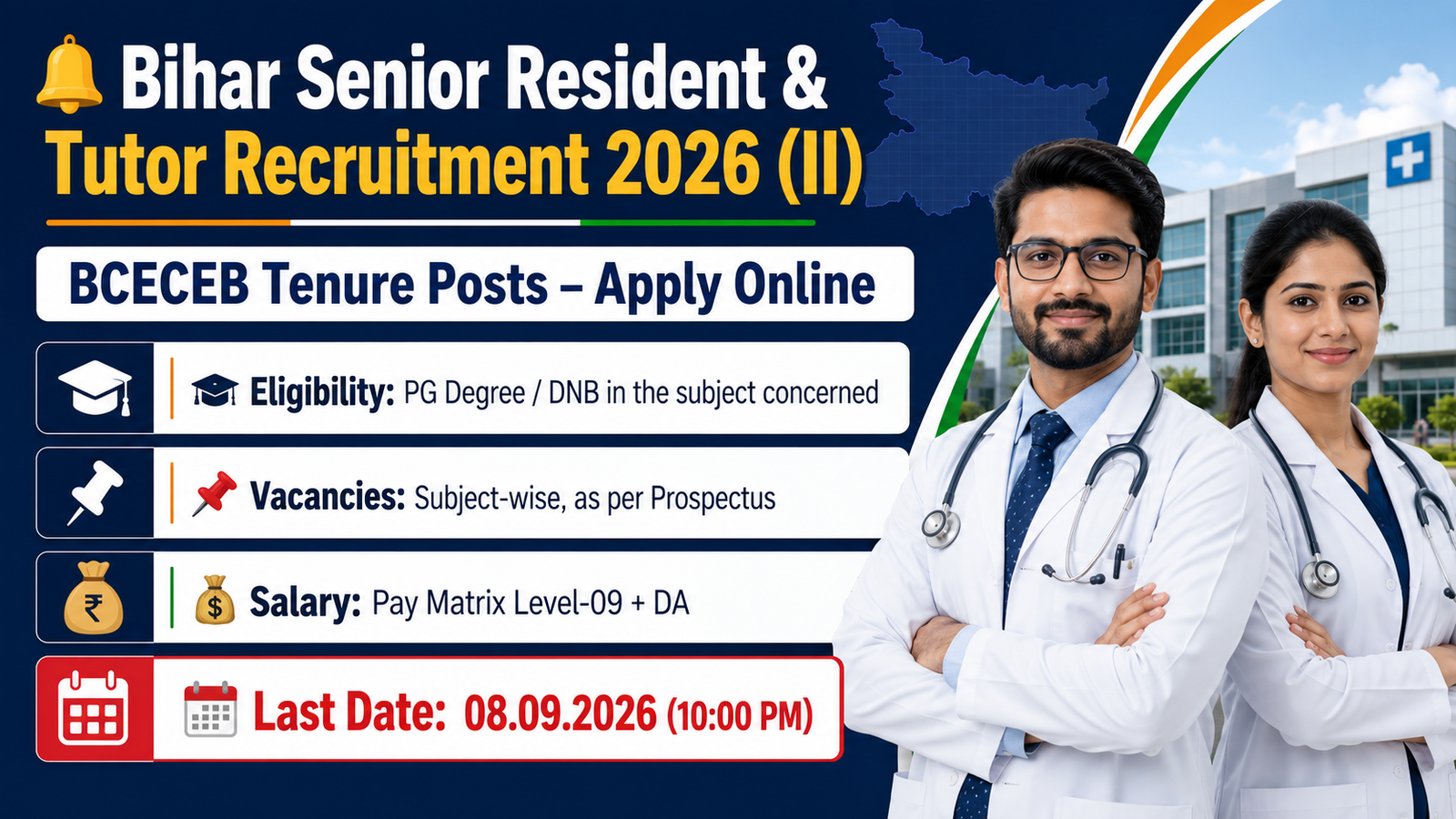 Bihar Senior Resident & Tutor Recruitment 2026 (II)

BCECEB Tenure Posts – Apply Online

Eligibility: PG Degree / DNB in the subject concerned

Vacancies: Subject-wise, as per Prospectus

Salary: Pay Matrix Level-09 + DA

Last Date: 08.09.2026 (10:00 PM)